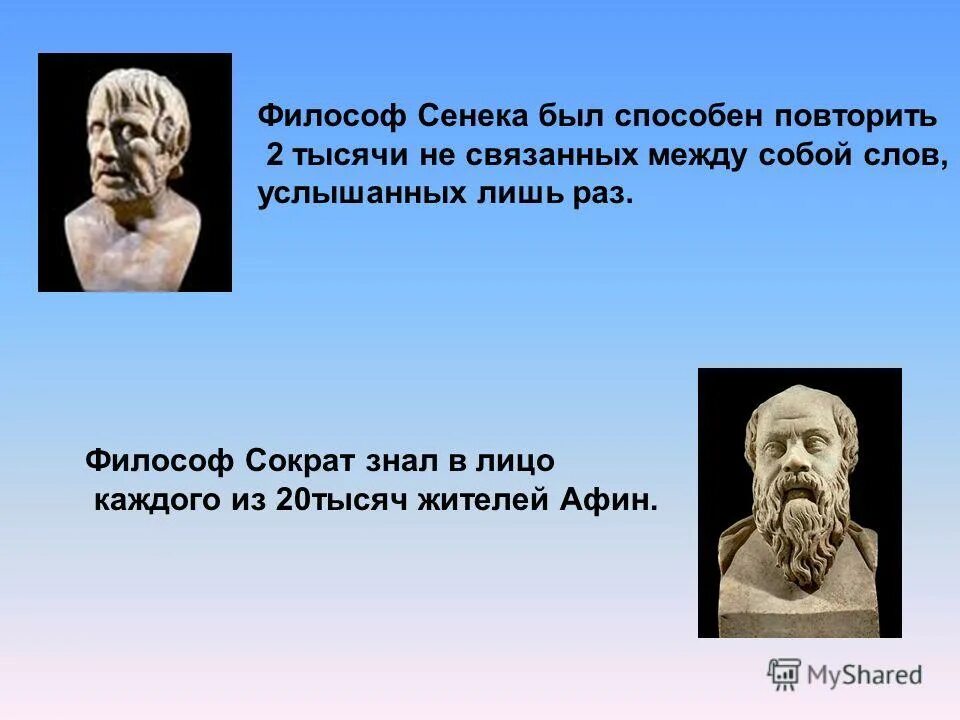 Философ Сенека был способен повторить 2 тысячи не связанных между собой слов, услышанных лишь раз.

Философ Сократ знал в лицо каждого из 20тысяч жителей Афин.

MyShared